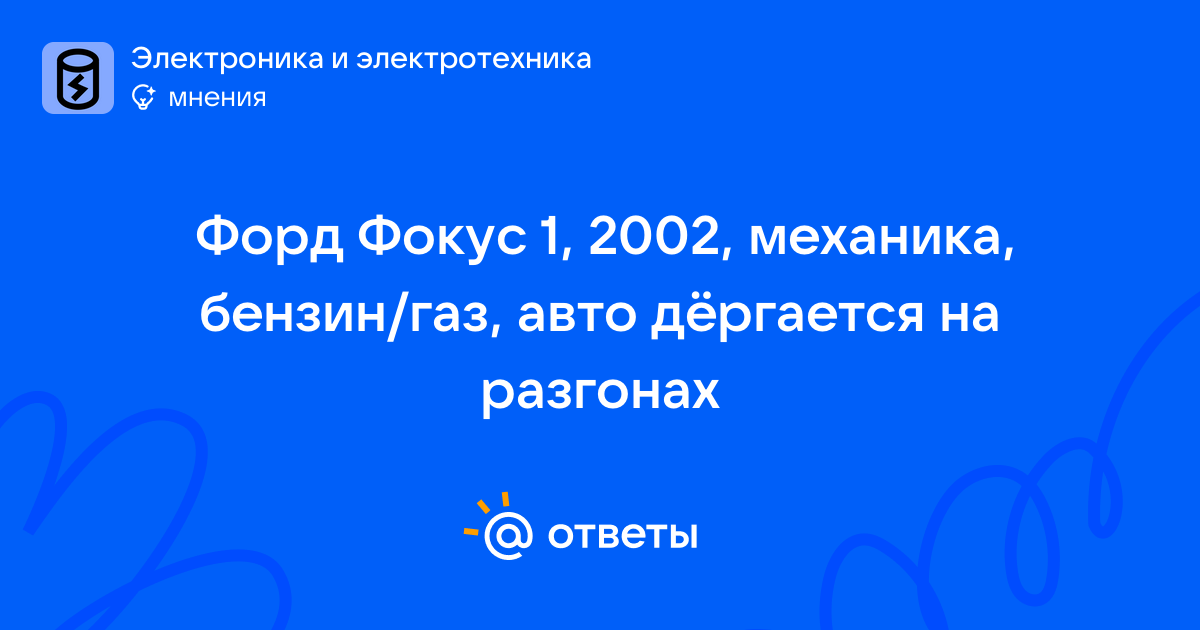 Электроника и электротехника
мнения

Форд Фокус 1, 2002, механика, бензин/газ, авто дёргается на разгонах

@ ответы